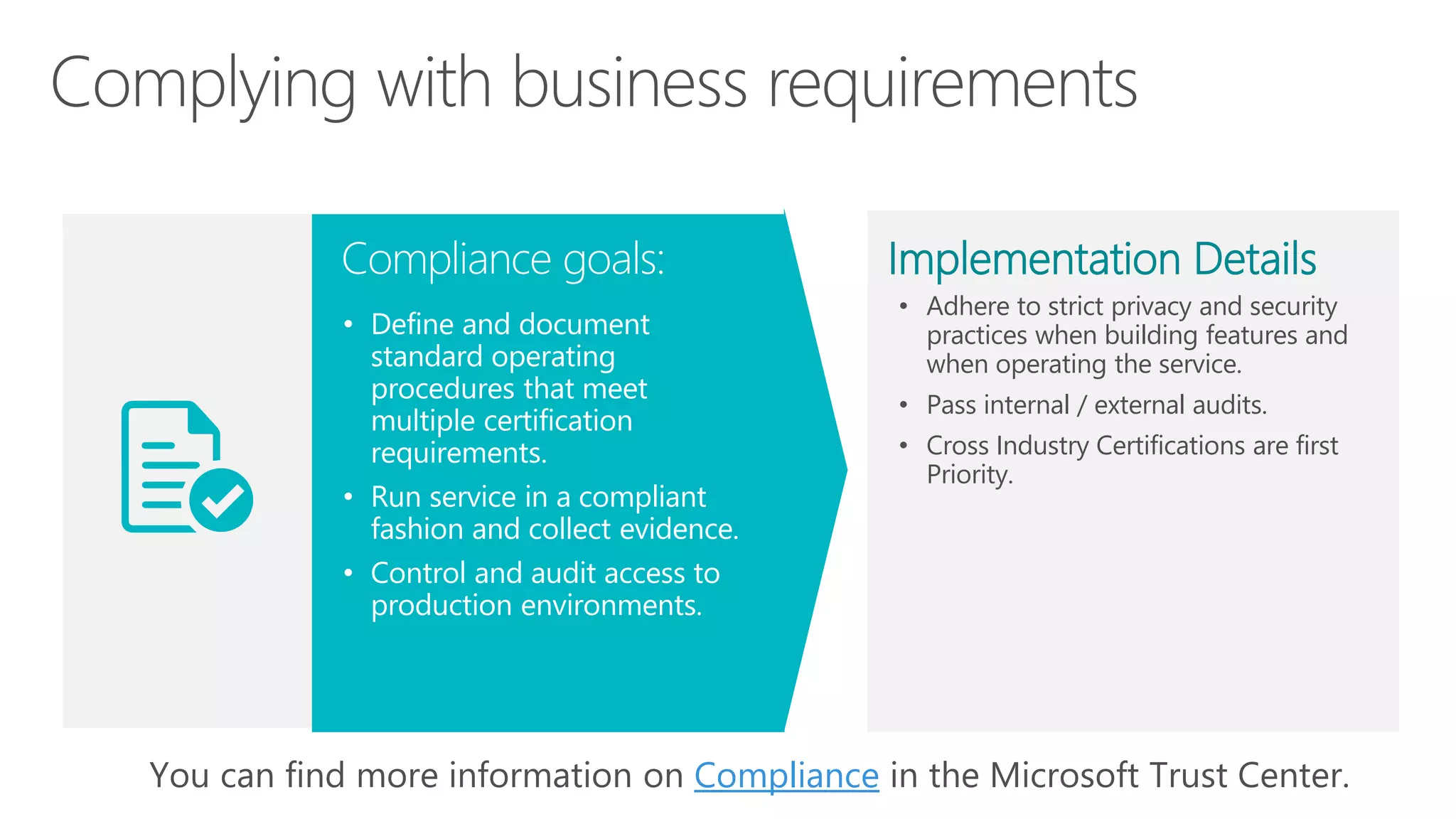 Complying with business requirements

Compliance goals:

• Define and document standard operating procedures that meet multiple certification requirements.
• Run service in a compliant fashion and collect evidence.
• Control and audit access to production environments.

Implementation Details

• Adhere to strict privacy and security practices when building features and when operating the service.
• Pass internal / external audits.
• Cross Industry Certifications are first Priority.

You can find more information on Compliance in the Microsoft Trust Center.